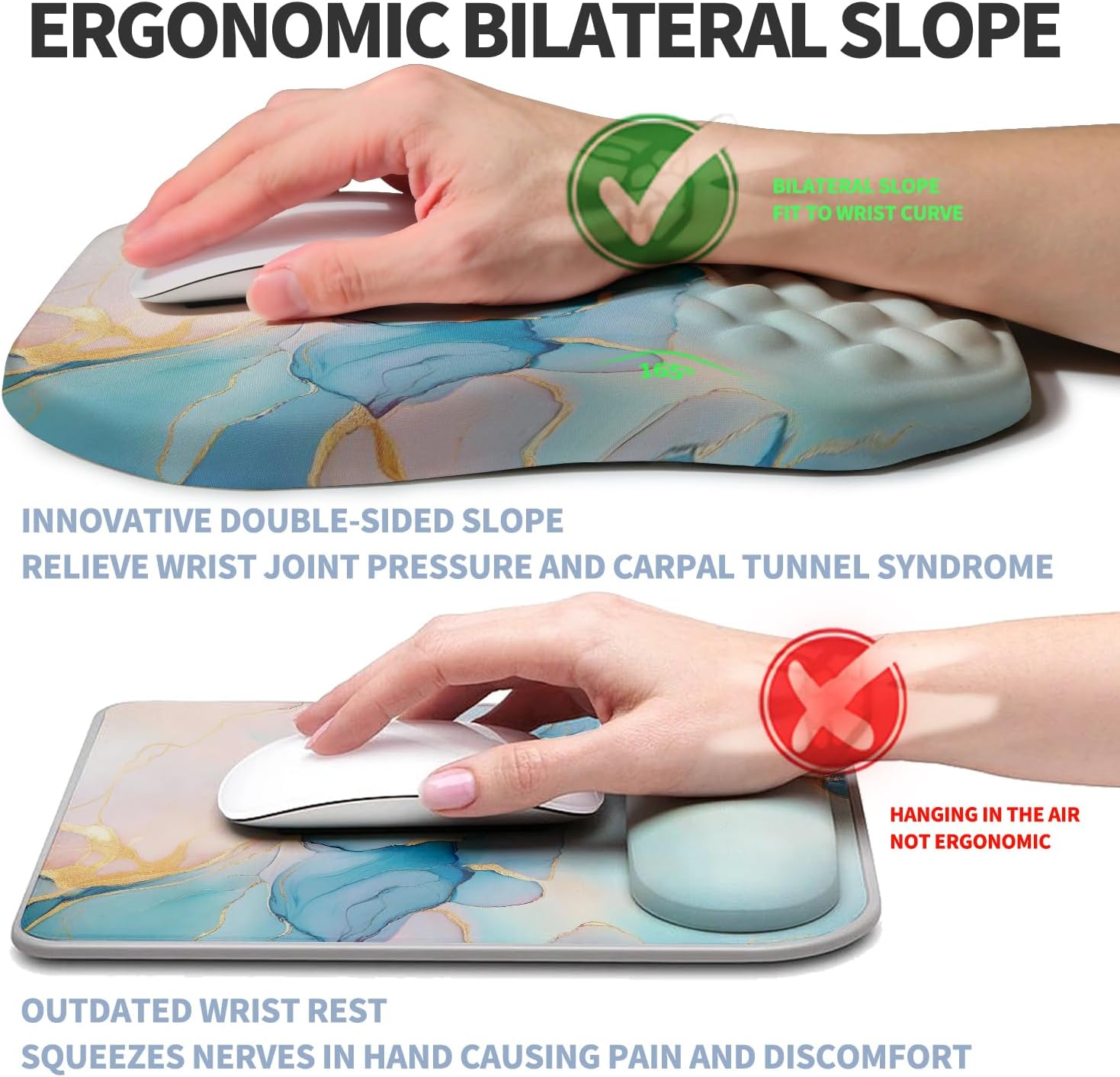 ERGONOMIC BILATERAL SLOPE

BILATERAL SLOPE
FIT TO WRIST CURVE

165°

INNOVATIVE DOUBLE-SIDED SLOPE
RELIEVE WRIST JOINT PRESSURE AND CARPAL TUNNEL SYNDROME

HANGING IN THE AIR
NOT ERGONOMIC

OUTDATED WRIST REST
SQUEEZES NERVES IN HAND CAUSING PAIN AND DISCOMFORT